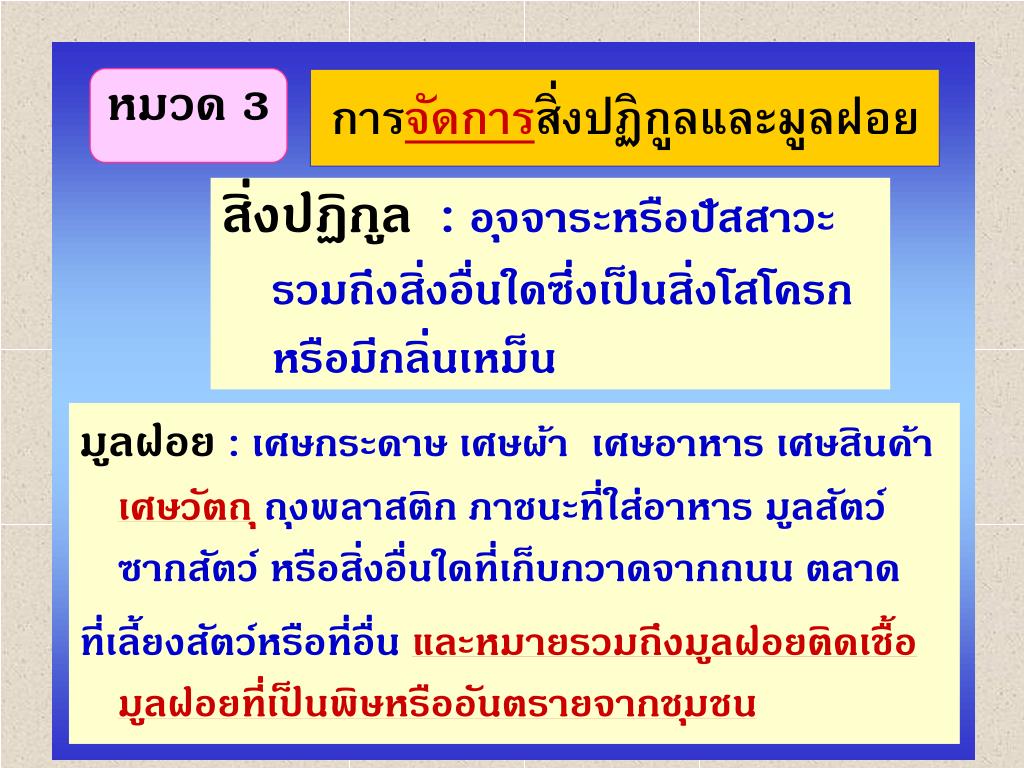 หมวด 3

การจัดการสิ่งปฏิกูลและมูลฝอย

สิ่งปฏิกูล : อุจจาระหรือปัสสาวะ รวมถึงสิ่งอื่นใดซึ่งเป็นสิ่งโสโครก หรือมีกลิ่นเหม็น

มูลฝอย : เศษกระดาษ เศษผ้า เศษอาหาร เศษสินค้า เศษวัตถุ ถุงพลาสติก ภาชนะที่ใส่อาหาร มูลสัตว์ ซากสัตว์ หรือสิ่งอื่นใดที่เก็บกวาดจากถนน ตลาด

ที่เลี้ยงสัตว์หรือที่อื่น และหมายรวมถึงมูลฝอยติดเชื้อ มูลฝอยที่เป็นพิษหรืออันตรายจากชุมชน